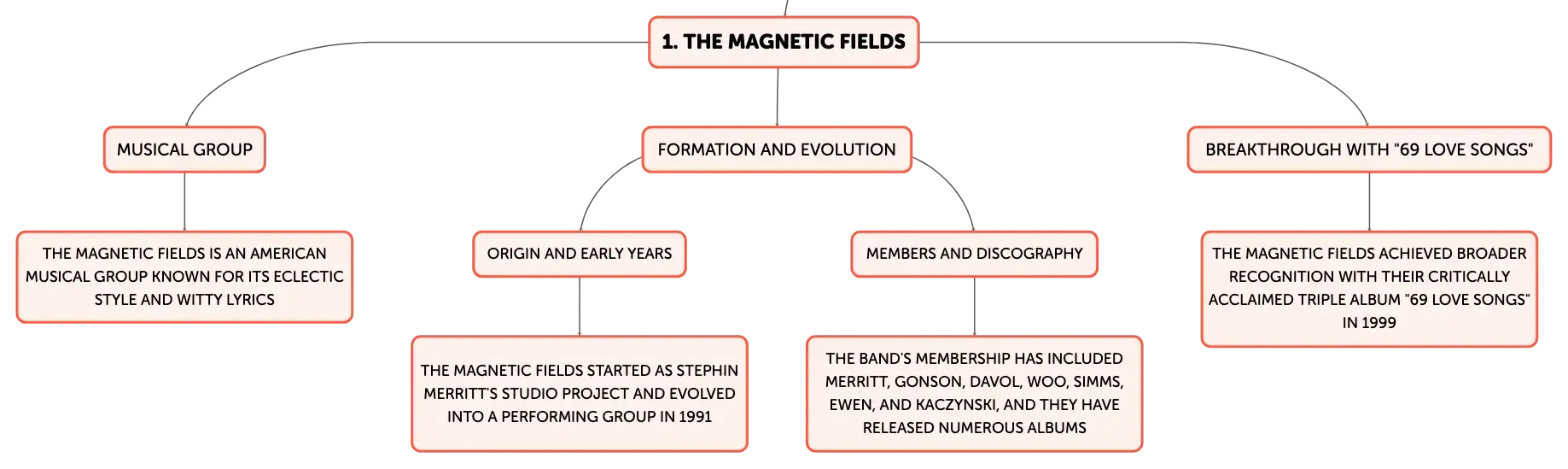 1. THE MAGNETIC FIELDS

MUSICAL GROUP

THE MAGNETIC FIELDS IS AN AMERICAN MUSICAL GROUP KNOWN FOR ITS ECLECTIC STYLE AND WITTY LYRICS

FORMATION AND EVOLUTION

ORIGIN AND EARLY YEARS

THE MAGNETIC FIELDS STARTED AS STEPHIN MERRITT'S STUDIO PROJECT AND EVOLVED INTO A PERFORMING GROUP IN 1991

MEMBERS AND DISCOGRAPHY

THE BAND'S MEMBERSHIP HAS INCLUDED MERRITT, GONSON, DAVOL, WOO, SIMMS, EWEN, AND KACZYNSKI, AND THEY HAVE RELEASED NUMEROUS ALBUMS

BREAKTHROUGH WITH "69 LOVE SONGS"

THE MAGNETIC FIELDS ACHIEVED BROADER RECOGNITION WITH THEIR CRITICALLY ACCLAIMED TRIPLE ALBUM "69 LOVE SONGS" IN 1999